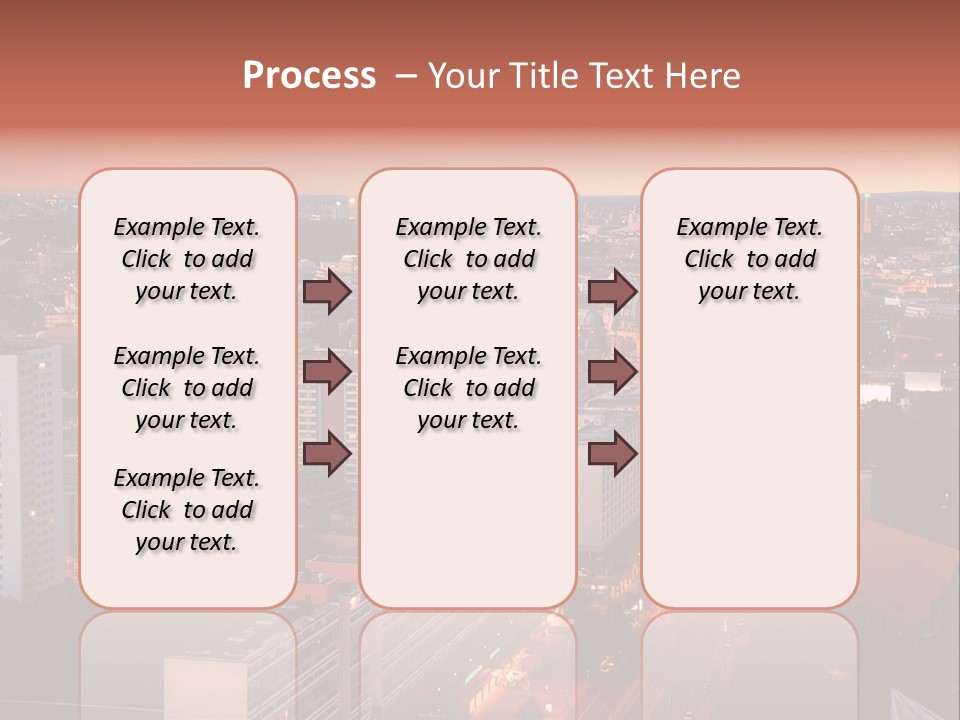 Process – Your Title Text Here

Example Text. Click to add your text.

Example Text. Click to add your text.

Example Text. Click to add your text.

Example Text. Click to add your text.

Example Text. Click to add your text.

Example Text. Click to add your text.